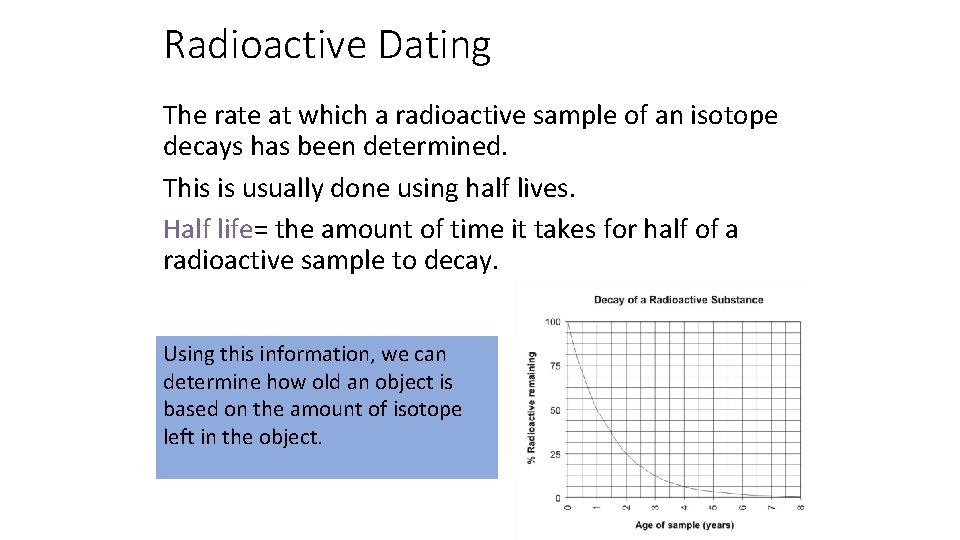 Radioactive Dating

The rate at which a radioactive sample of an isotope decays has been determined.

This is usually done using half lives.

Half life= the amount of time it takes for half of a radioactive sample to decay.

Using this information, we can determine how old an object is based on the amount of isotope left in the object.

Decay of a Radioactive Substance

% Radioactive remaining

100
75
50
25
0

0 1 2 3 4 5 6 7 8

Age of sample (years)